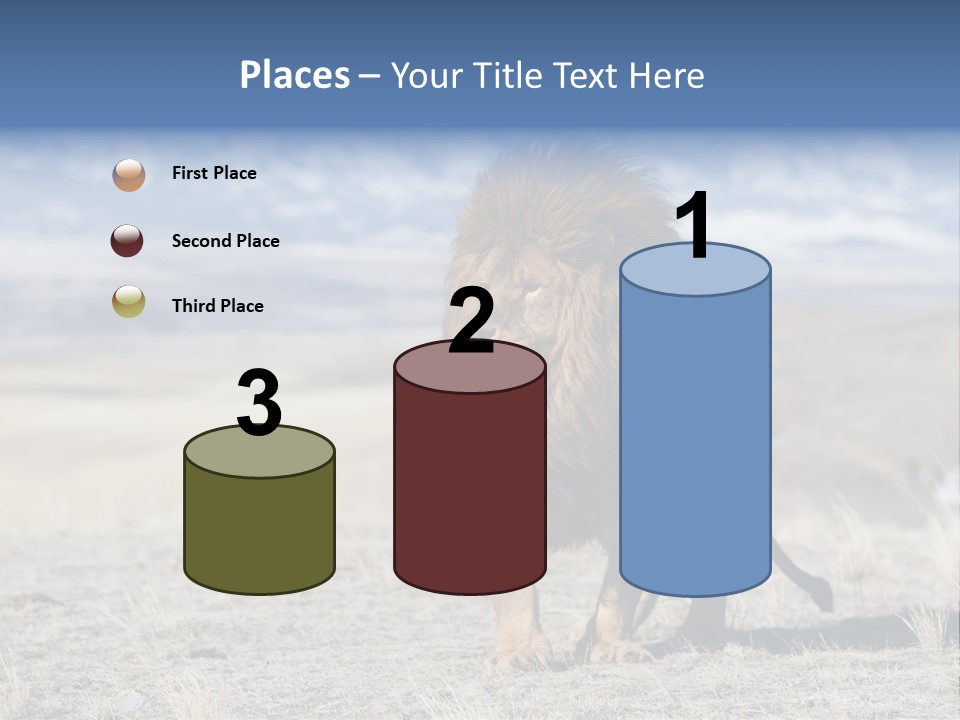 Places – Your Title Text Here

First Place

Second Place

Third Place

3

2

1